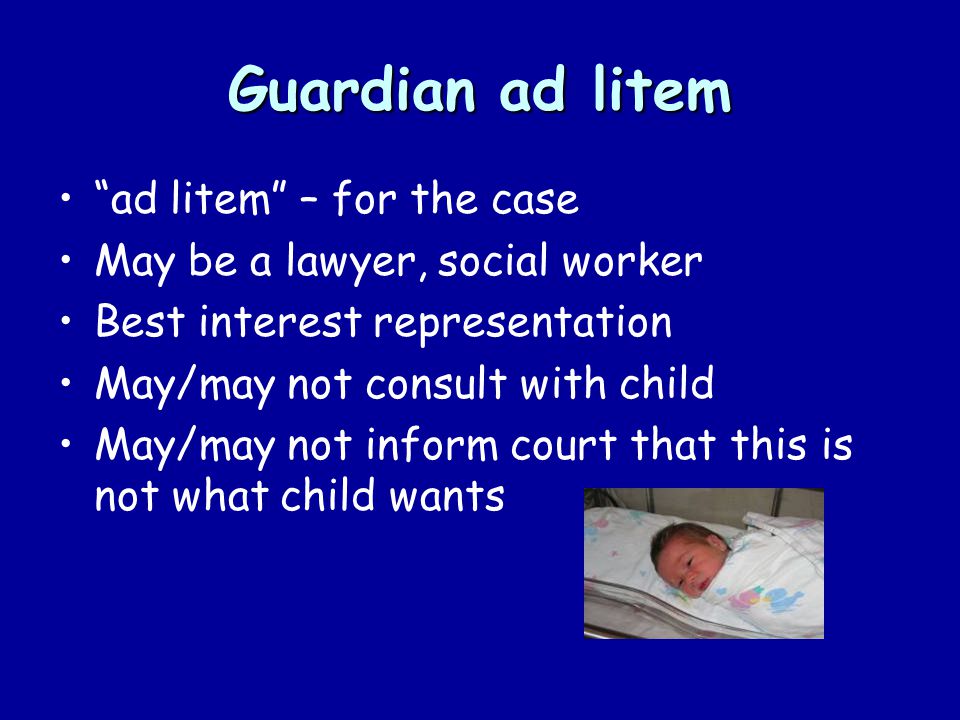 Guardian ad litem

• “ad litem” – for the case
• May be a lawyer, social worker
• Best interest representation
• May/may not consult with child
• May/may not inform court that this is not what child wants